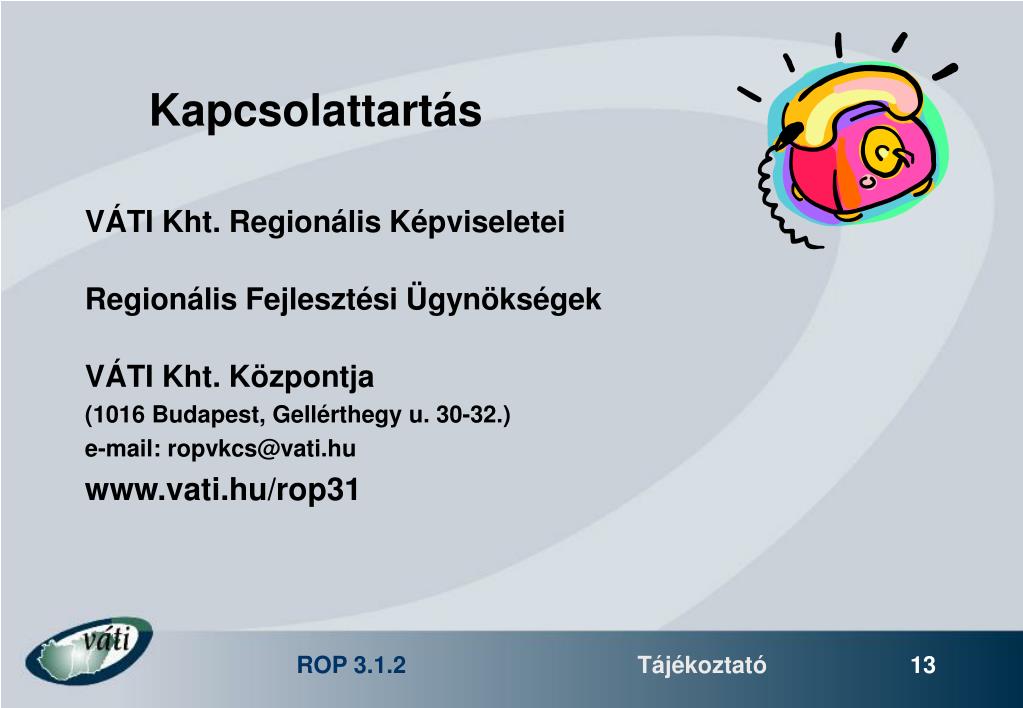 Kapcsolattartás

VÁTI Kht. Regionális Képviseletei

Regionális Fejlesztési Ügynökségek

VÁTI Kht. Központja
(1016 Budapest, Gellérthegy u. 30-32.)
e-mail: ropvkcs@vati.hu
www.vati.hu/rop31

váti

ROP 3.1.2

Tájékoztató

13